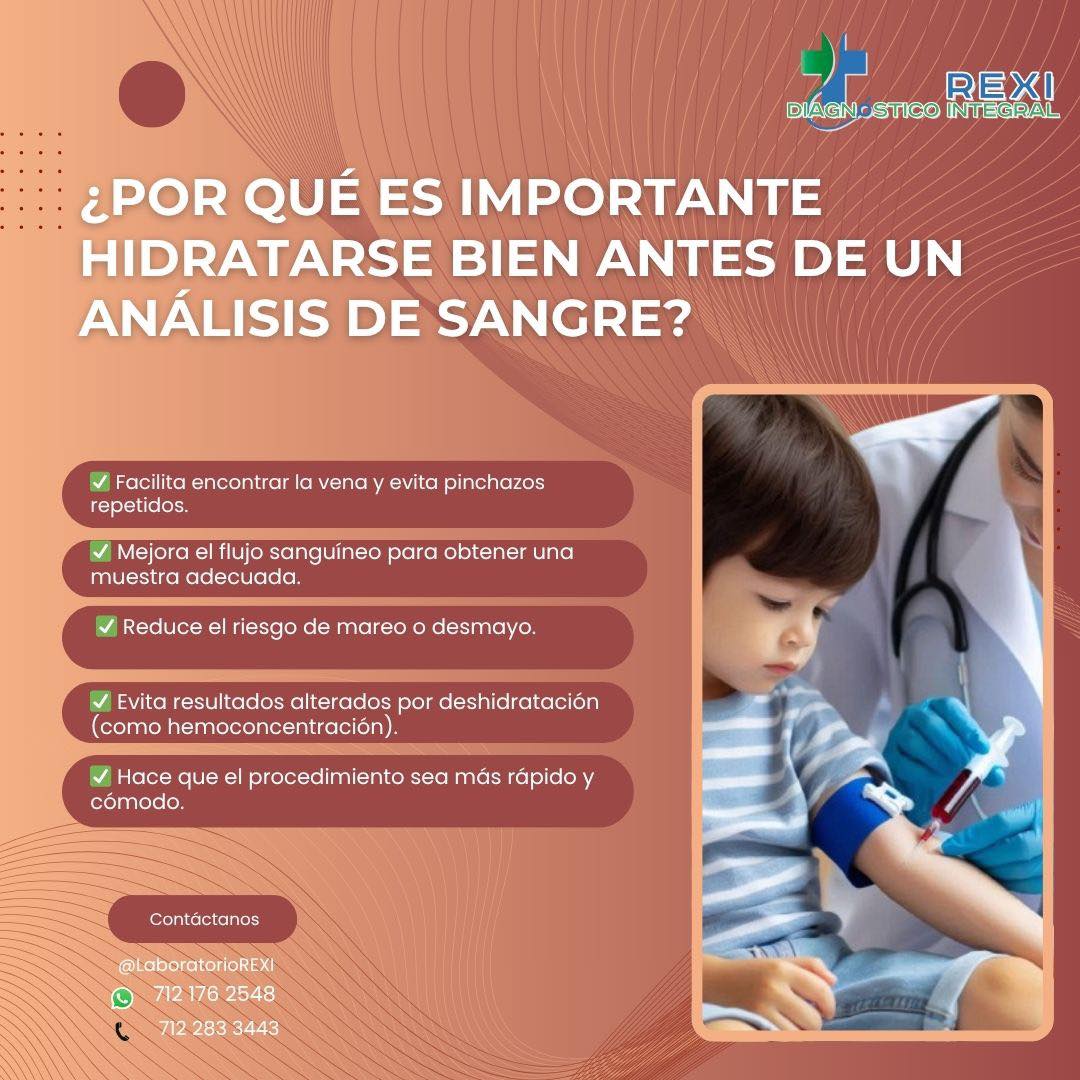 REXI
DIAGNOSTICO INTEGRAL

¿POR QUÉ ES IMPORTANTE HIDRATARSE BIEN ANTES DE UN ANÁLISIS DE SANGRE?

✅ Facilita encontrar la vena y evita pinchazos repetidos.

✅ Mejora el flujo sanguíneo para obtener una muestra adecuada.

✅ Reduce el riesgo de mareo o desmayo.

✅ Evita resultados alterados por deshidratación (como hemoconcentración).

✅ Hace que el procedimiento sea más rápido y cómodo.

Contáctanos

@LaboratorioREXI
712 176 2548
712 283 3443